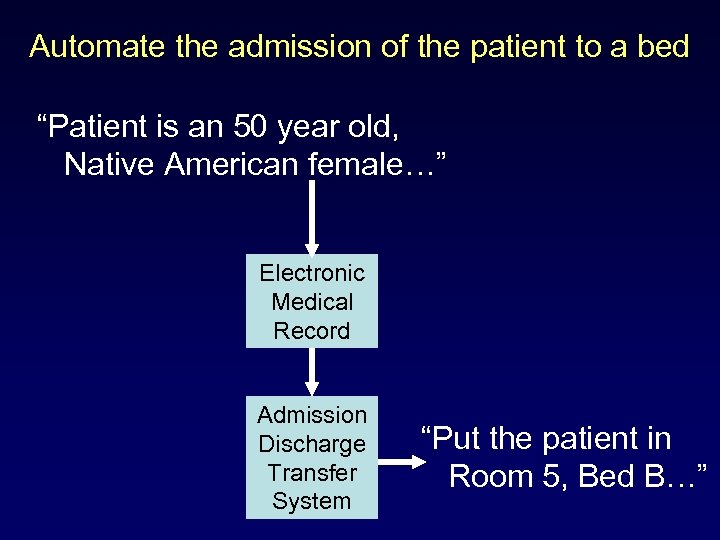 Automate the admission of the patient to a bed

“Patient is an 50 year old, Native American female…”

Electronic Medical Record

Admission Discharge Transfer System

“Put the patient in Room 5, Bed B…”